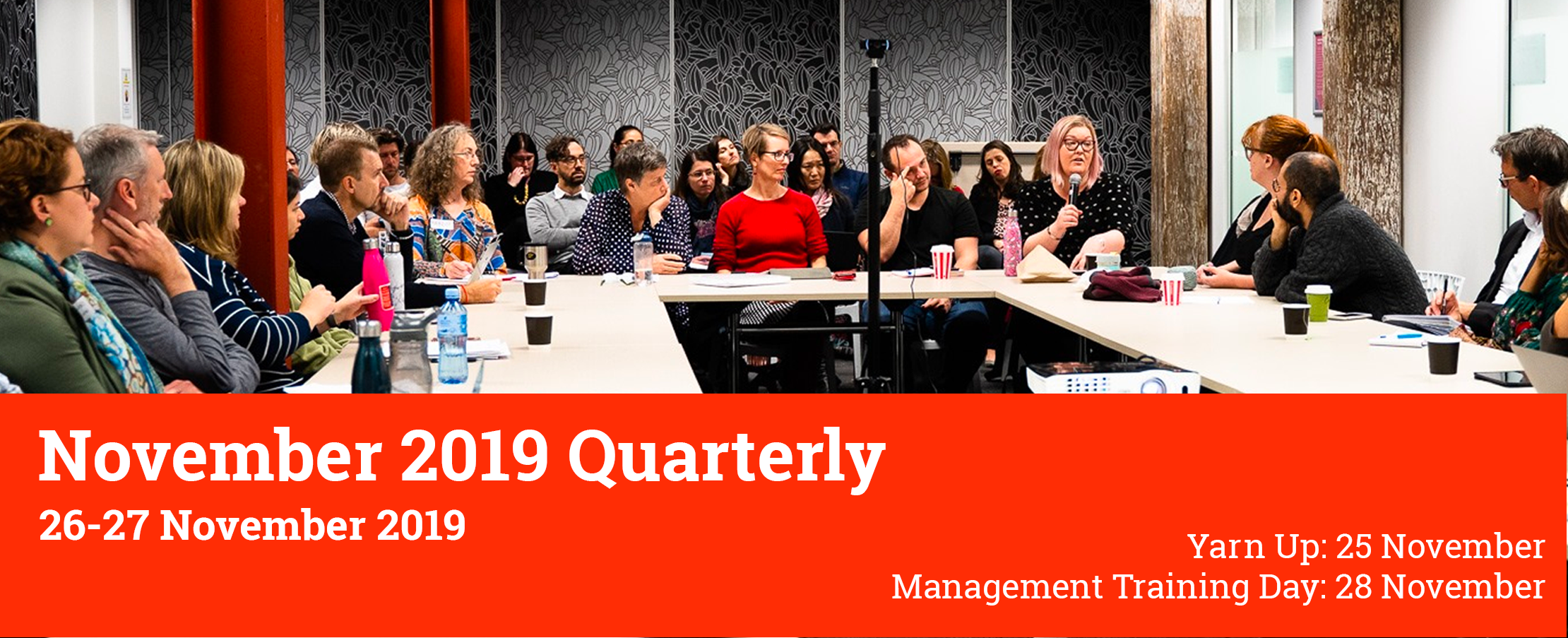 November 2019 Quarterly

26-27 November 2019

Yarn Up: 25 November
Management Training Day: 28 November